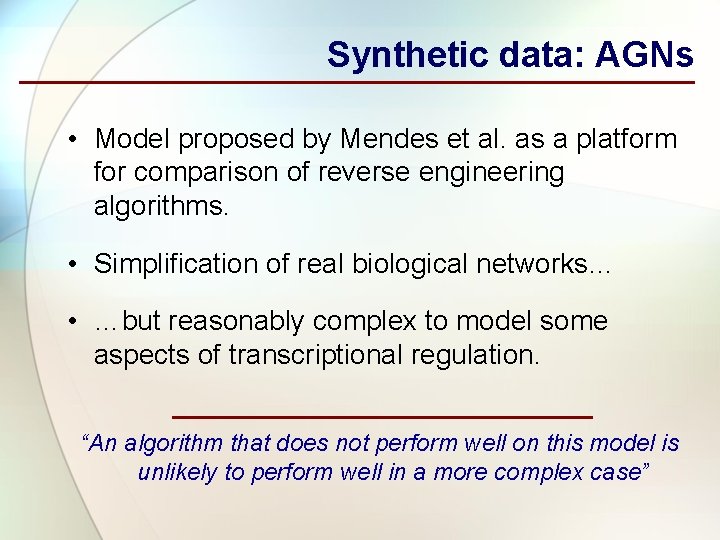 Synthetic data: AGNs

• Model proposed by Mendes et al. as a platform for comparison of reverse engineering algorithms.

• Simplification of real biological networks…

• …but reasonably complex to model some aspects of transcriptional regulation.

“An algorithm that does not perform well on this model is unlikely to perform well in a more complex case”